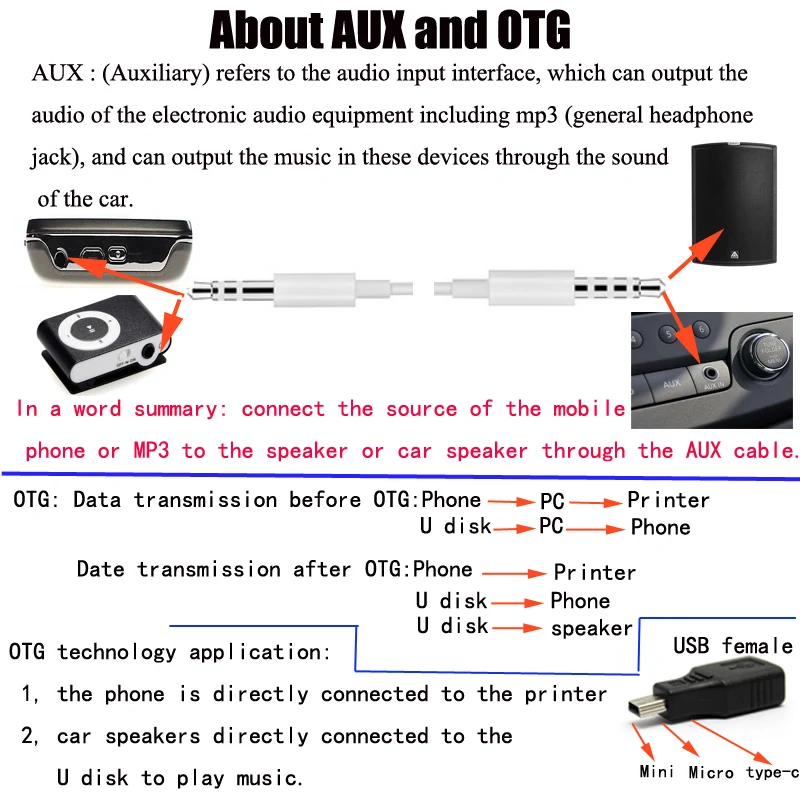 About AUX and OTG

AUX : (Auxiliary) refers to the audio input interface, which can output the audio of the electronic audio equipment including mp3 (general headphone jack), and can output the music in these devices through the sound of the car.

AUX
AUX IN

In a word summary: connect the source of the mobile phone or MP3 to the speaker or car speaker through the AUX cable.

OTG: Data transmission before OTG:Phone → PC → Printer
U disk → PC → Phone

Date transmission after OTG:Phone → Printer
U disk → Phone
U disk → speaker

OTG technology application:

1, the phone is directly connected to the printer

2, car speakers directly connected to the U disk to play music.

USB female

Mini Micro type-c